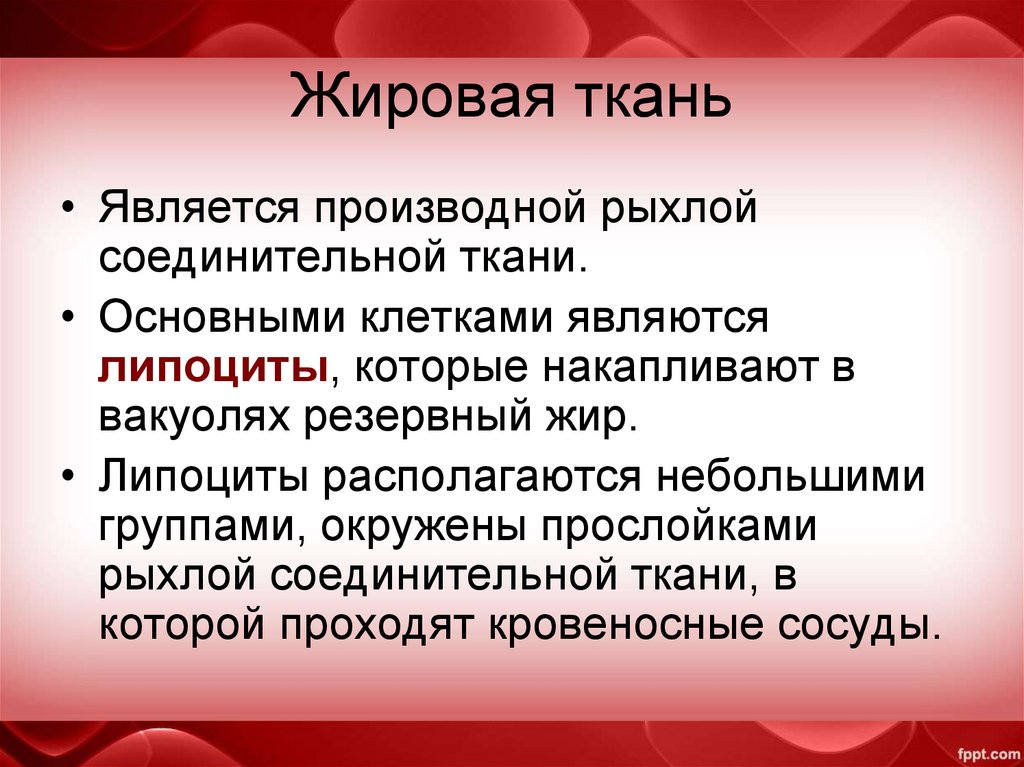 Жировая ткань

• Является производной рыхлой соединительной ткани.

• Основными клетками являются липоциты, которые накапливают в вакуолях резервный жир.

• Липоциты располагаются небольшими группами, окружены прослойками рыхлой соединительной ткани, в которой проходят кровеносные сосуды.

fppt.com